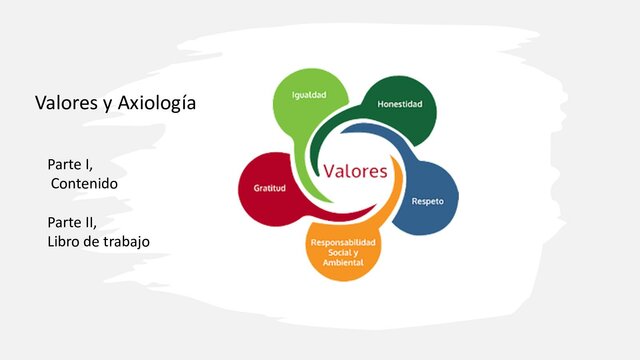 Valores y Axiología

Parte I,
Contenido

Parte II,
Libro de trabajo

Igualdad

Honestidad

Valores

Gratitud

Respeto

Responsabilidad Social y Ambiental